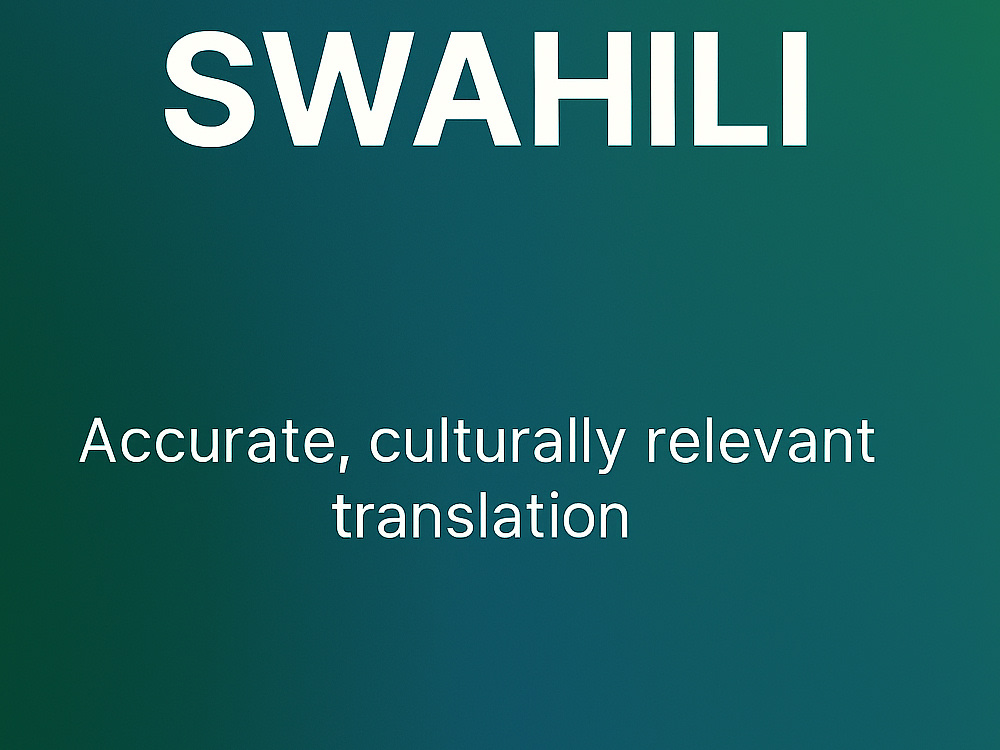 SWAHILI

Accurate, culturally relevant translation